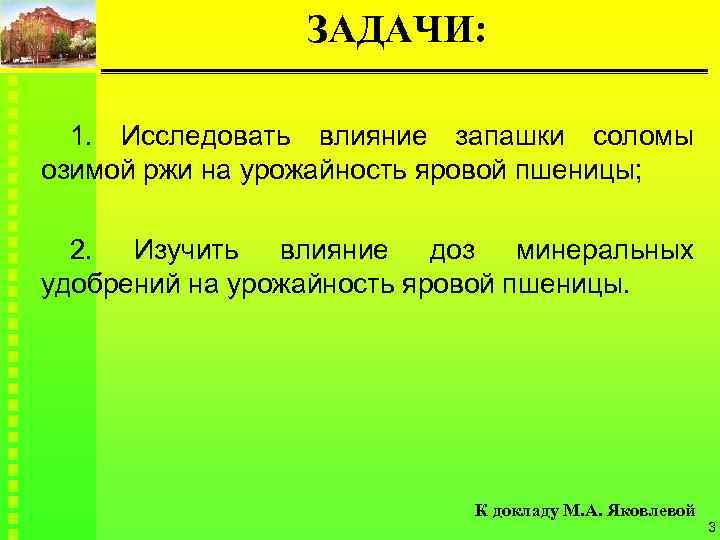 ЗАДАЧИ:

1. Исследовать влияние запашки соломы озимой ржи на урожайность яровой пшеницы;

2. Изучить влияние доз минеральных удобрений на урожайность яровой пшеницы.

К докладу М.А. Яковлевой

3